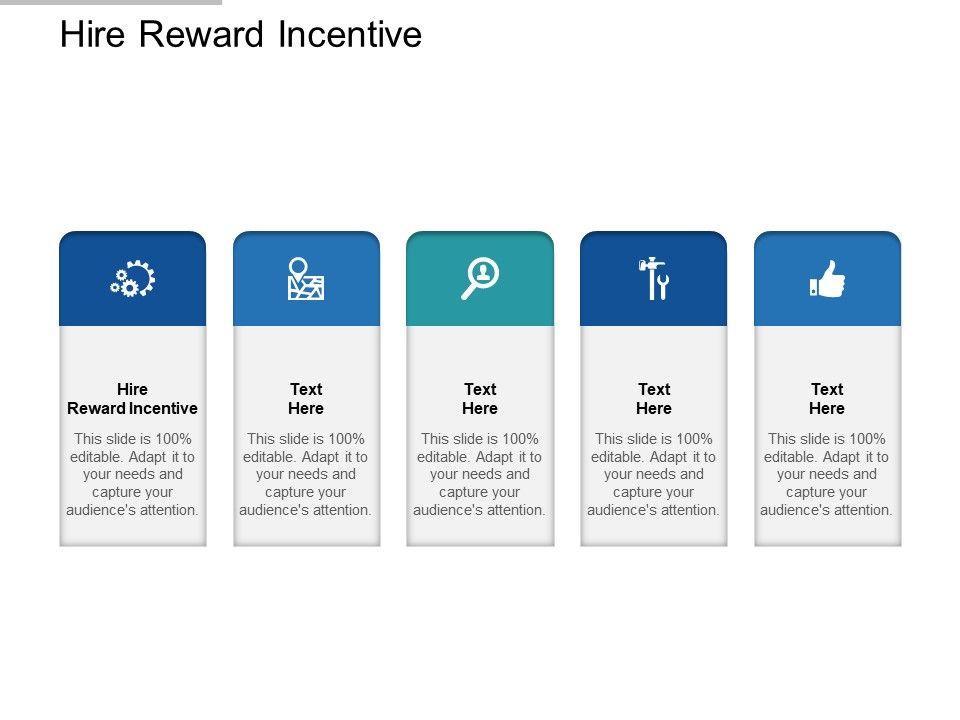 Hire Reward Incentive

Hire
Reward Incentive

This slide is 100% editable. Adapt it to your needs and capture your audience's attention.

Text
Here

This slide is 100% editable. Adapt it to your needs and capture your audience's attention.

Text
Here

This slide is 100% editable. Adapt it to your needs and capture your audience's attention.

Text
Here

This slide is 100% editable. Adapt it to your needs and capture your audience's attention.

Text
Here

This slide is 100% editable. Adapt it to your needs and capture your audience's attention.